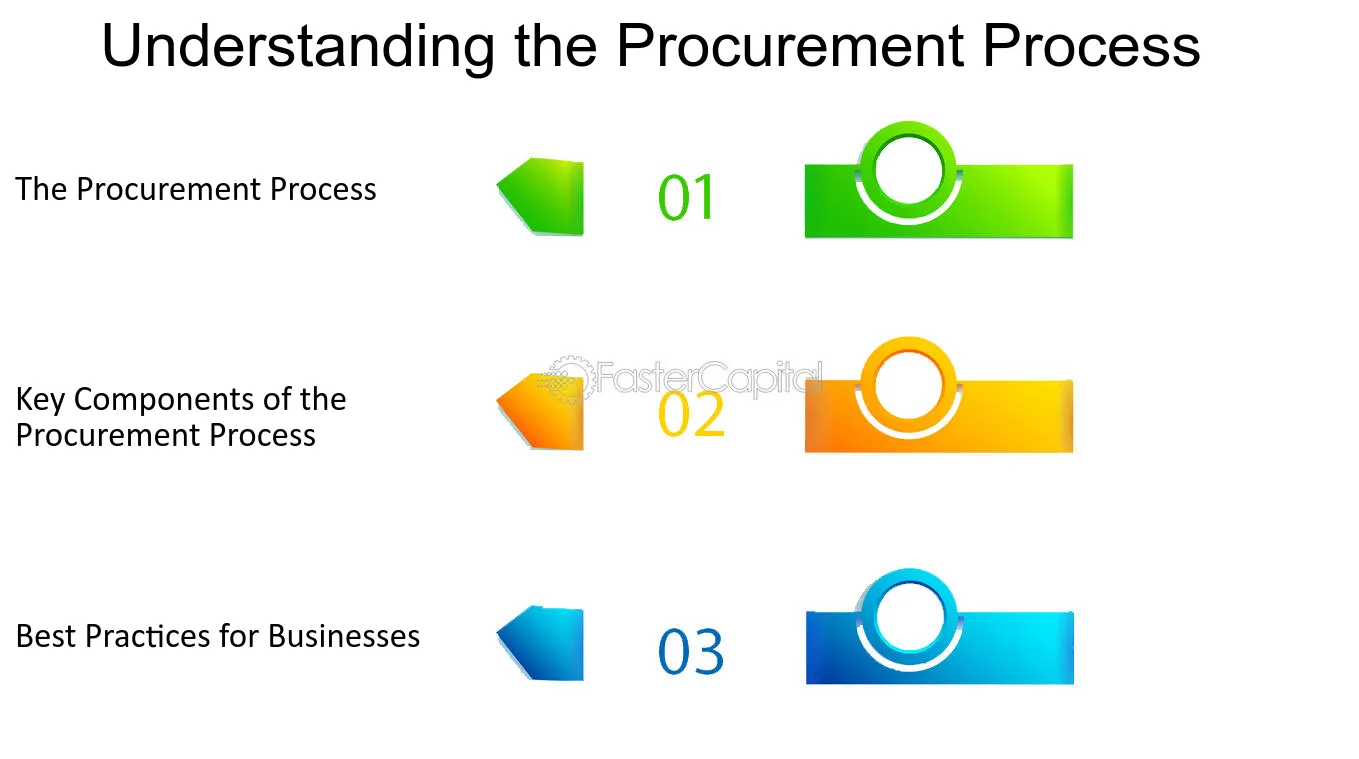 Understanding the Procurement Process

The Procurement Process

01

Key Components of the Procurement Process

FasterCapital

02

Best Practices for Businesses

03